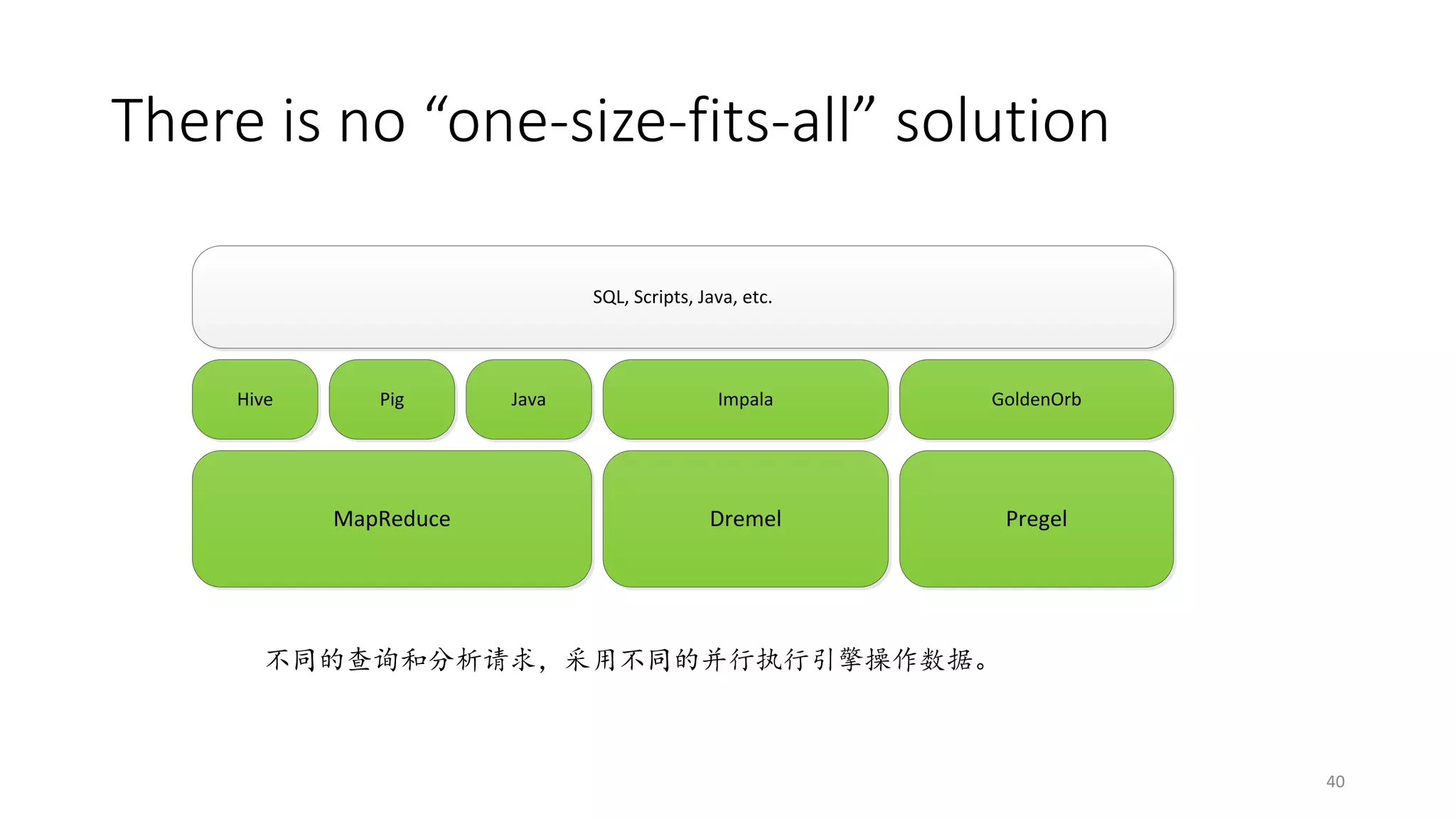 There is no “one-size-fits-all” solution

SQL, Scripts, Java, etc.

Hive

Pig

Java

Impala

GoldenOrb

MapReduce

Dremel

Pregel

不同的查询和分析请求，采用不同的并行执行引擎操作数据。

40